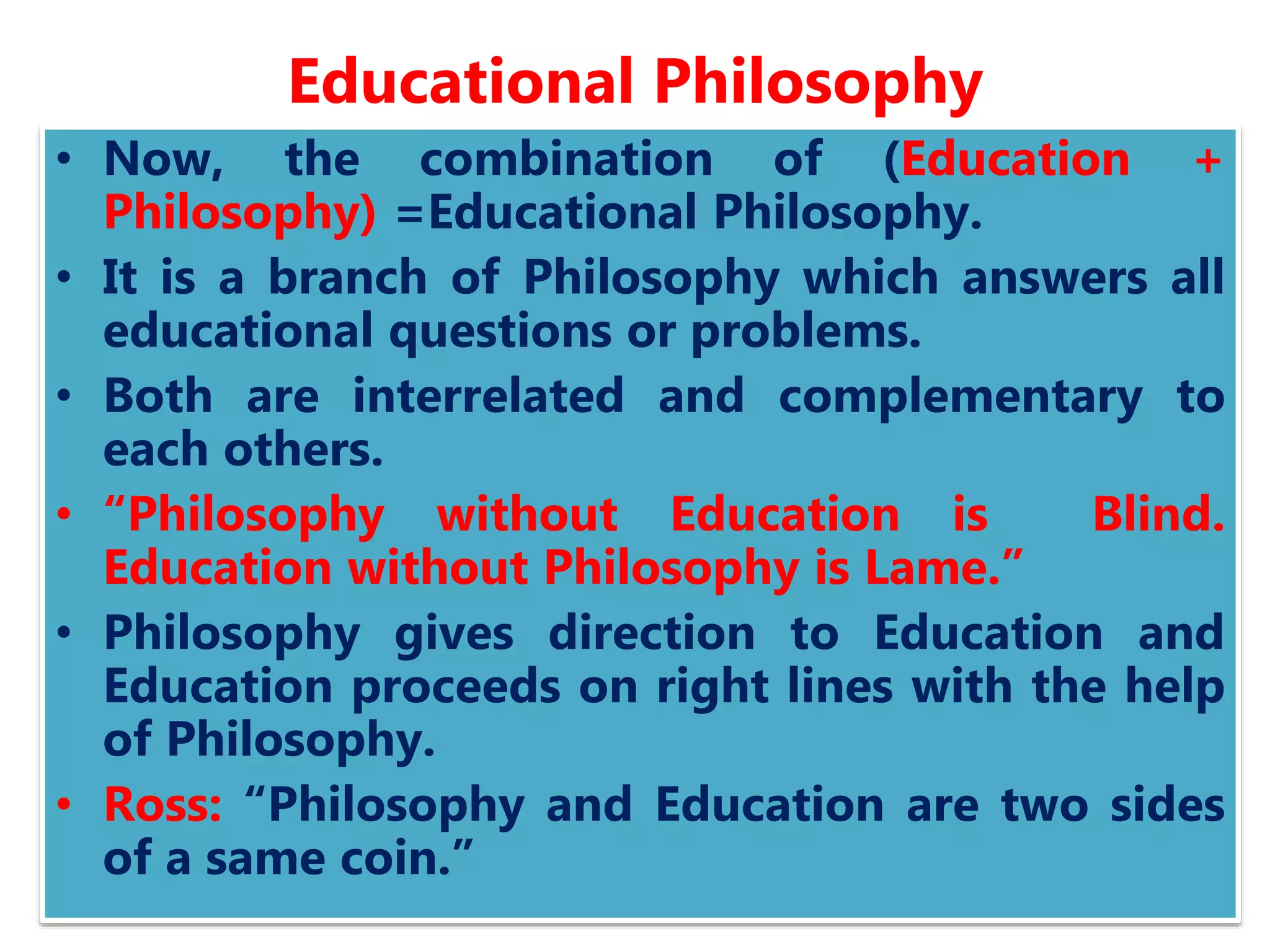 Educational Philosophy

• Now, the combination of (Education + Philosophy) =Educational Philosophy.

• It is a branch of Philosophy which answers all educational questions or problems.

• Both are interrelated and complementary to each others.

• “Philosophy without Education is Blind. Education without Philosophy is Lame.”

• Philosophy gives direction to Education and Education proceeds on right lines with the help of Philosophy.

• Ross: “Philosophy and Education are two sides of a same coin.”